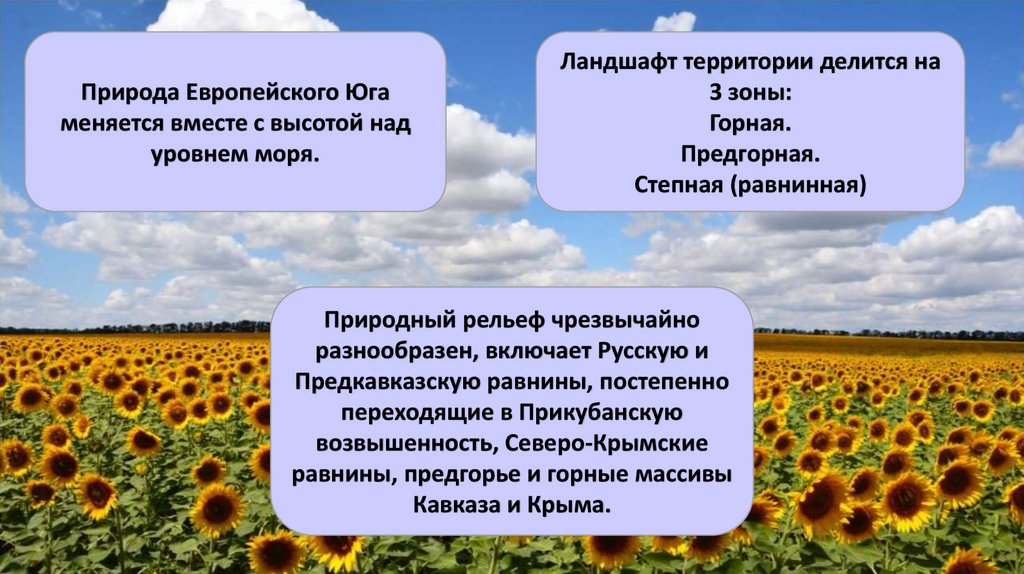 Природа Европейского Юга меняется вместе с высотой над уровнем моря.

Ландшафт территории делится на 3 зоны:
Горная.
Предгорная.
Степная (равнинная)

Природный рельеф чрезвычайно разнообразен, включает Русскую и Предкавказскую равнины, постепенно переходящие в Прикубанскую возвышенность, Северо-Крымские равнины, предгорье и горные массивы Кавказа и Крыма.